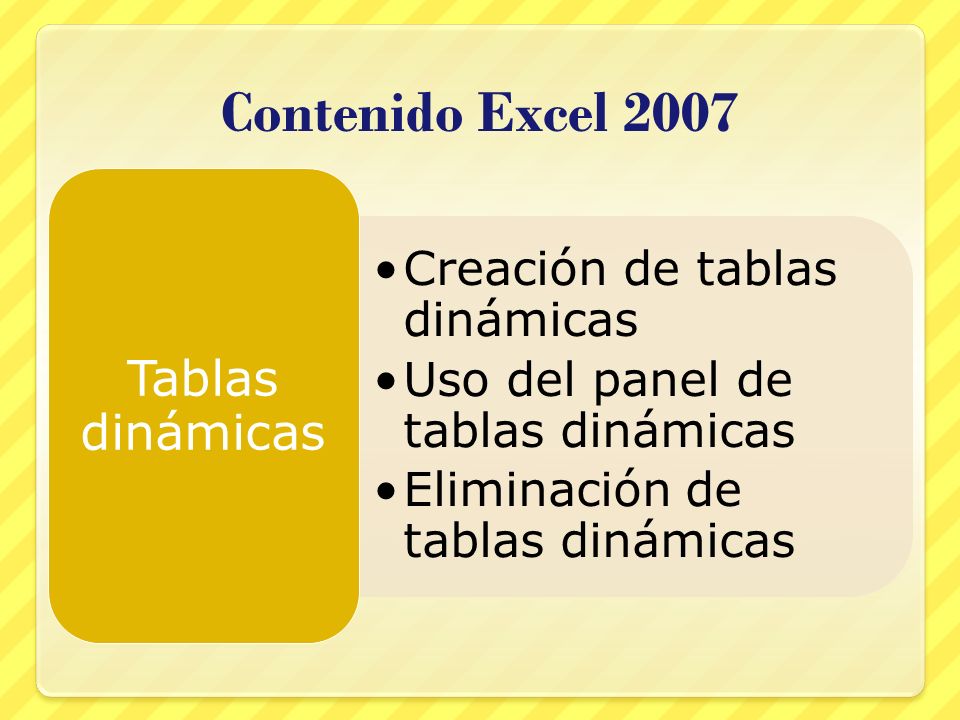 Contenido Excel 2007

Tablas dinámicas

• Creación de tablas dinámicas
• Uso del panel de tablas dinámicas
• Eliminación de tablas dinámicas